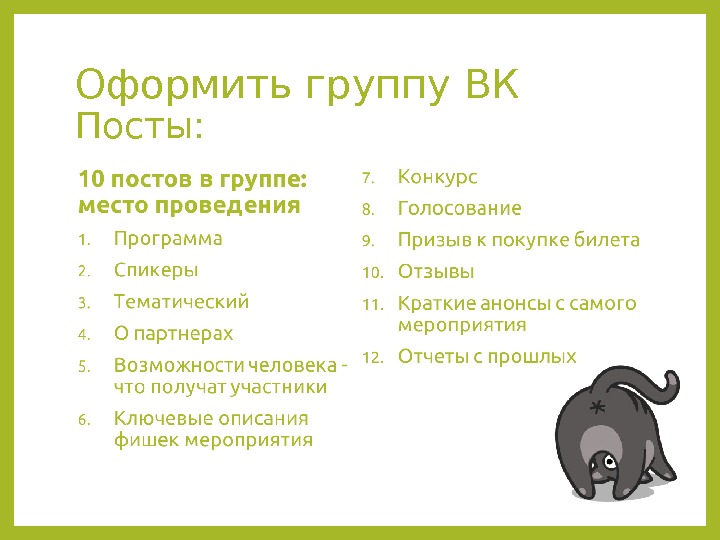 Оформить группу ВК
Посты:

10 постов в группе: место проведения

1. Программа
2. Спикеры
3. Тематический
4. О партнерах
5. Возможности человека - что получат участники
6. Ключевые описания фишек мероприятия
7. Конкурс
8. Голосование
9. Призыв к покупке билета
10. Отзывы
11. Краткие анонсы с самого мероприятия
12. Отчеты с прошлых